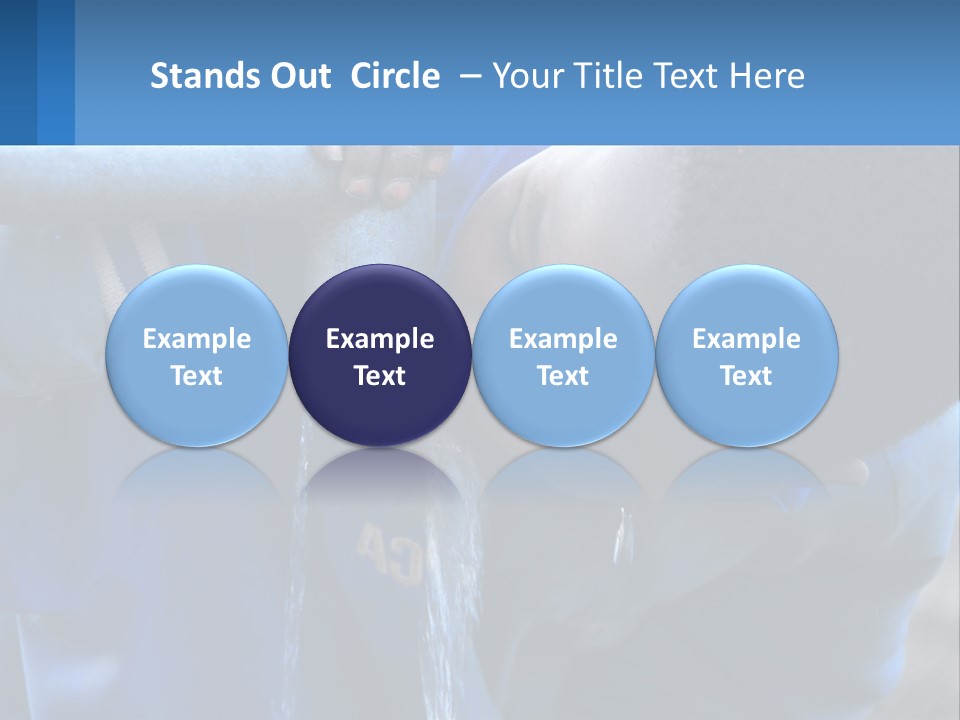 Stands Out Circle – Your Title Text Here

Example Text

Example Text

Example Text

Example Text